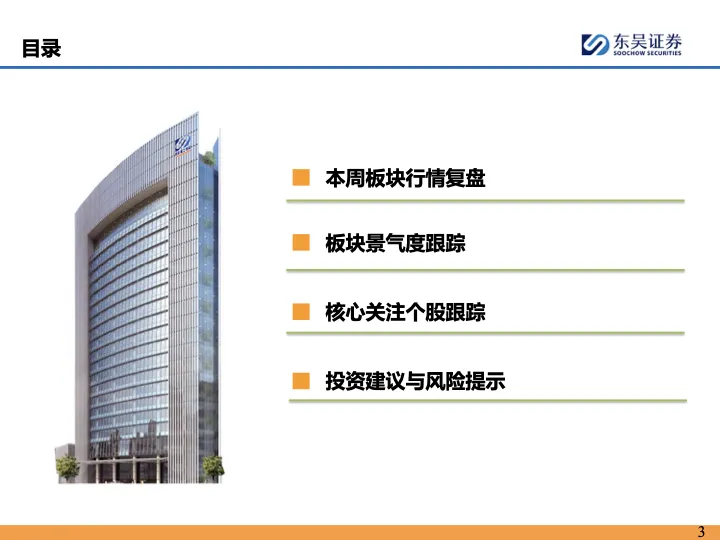 目录

东吴证券
SOOCHOW SECURITIES

本周板块行情复盘

板块景气度跟踪

核心关注个股跟踪

投资建议与风险提示

3